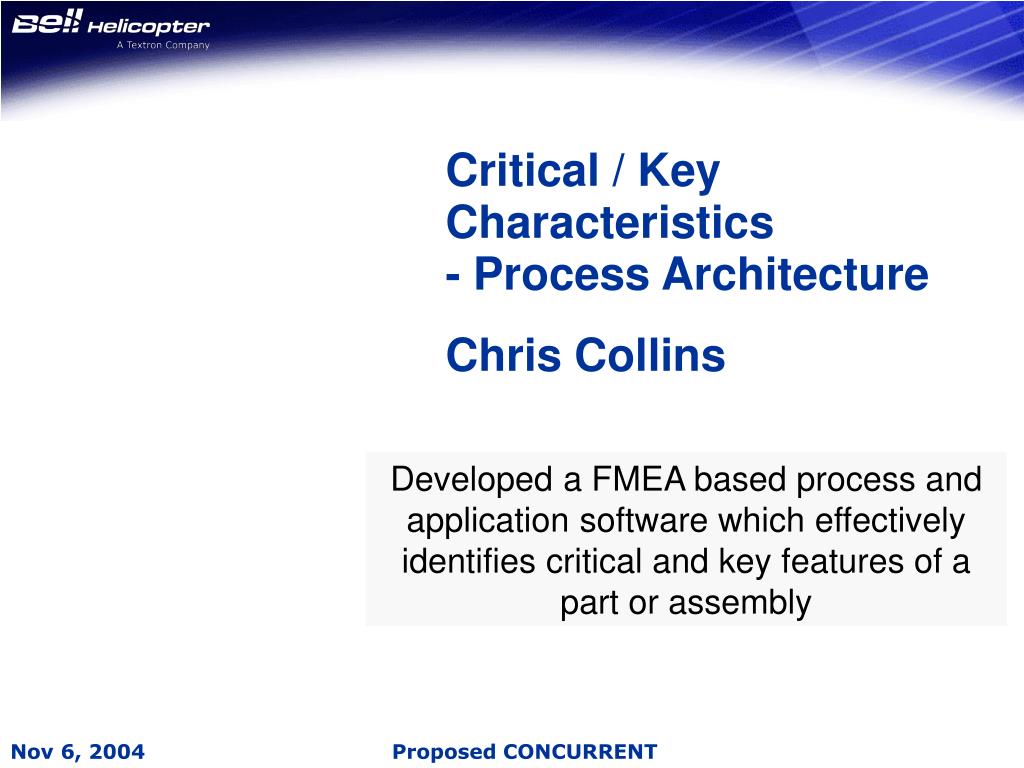 Bell Helicopter
A Textron Company

Critical / Key Characteristics
- Process Architecture

Chris Collins

Developed a FMEA based process and application software which effectively identifies critical and key features of a part or assembly

Nov 6, 2004

Proposed CONCURRENT